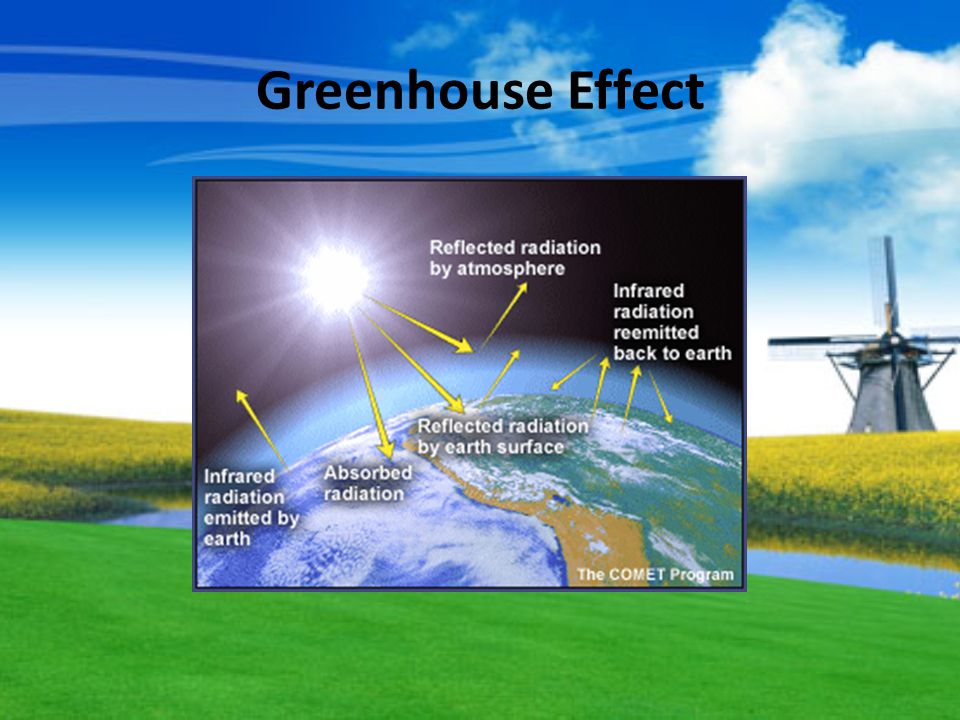 Greenhouse Effect

Reflected radiation by atmosphere

Infrared radiation reemitted back to earth

Reflected radiation by earth surface

Absorbed radiation

Infrared radiation emitted by earth

The COMET Program